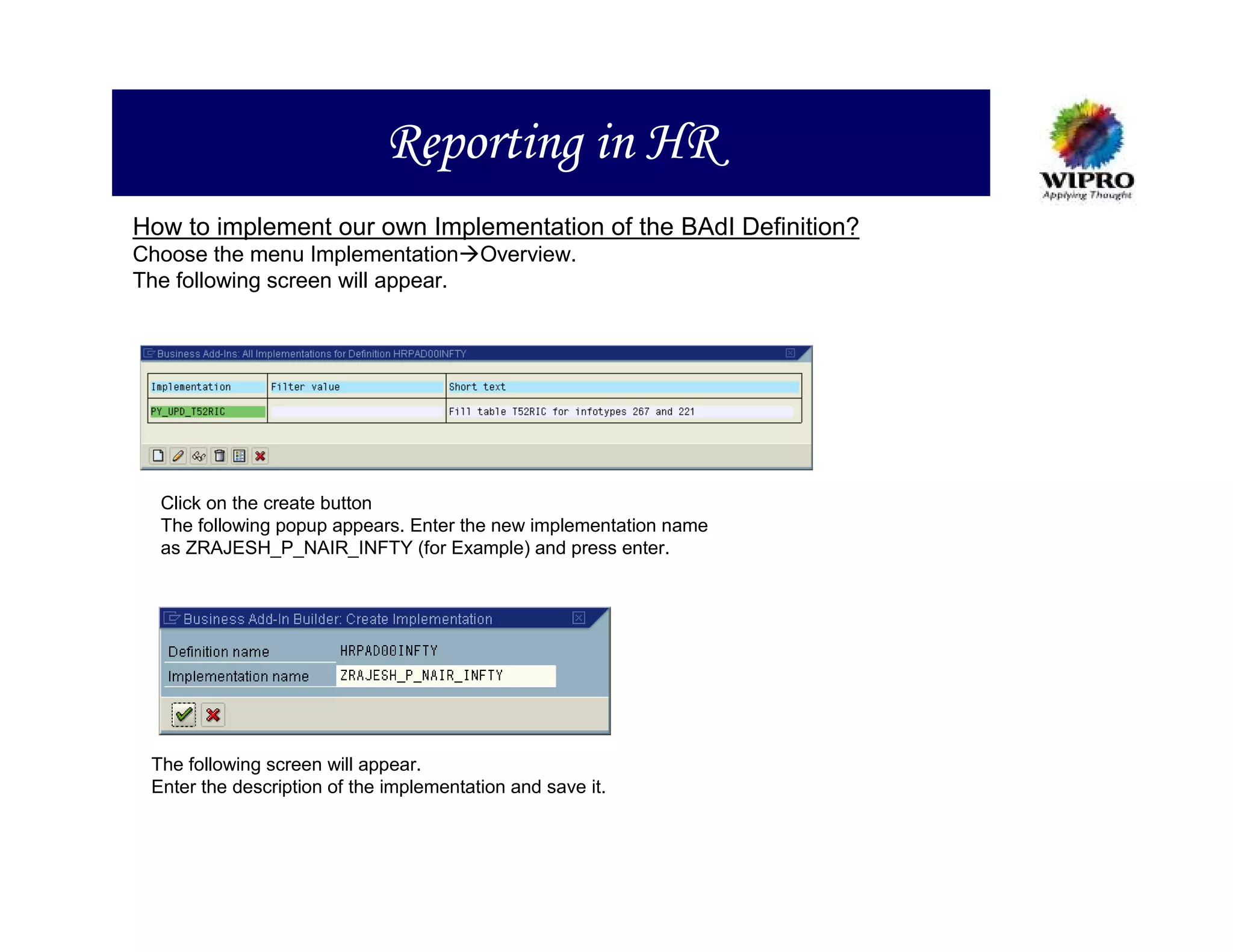 Reporting in HR

WIPRO
Applying Thought

How to implement our own Implementation of the BAdI Definition?
Choose the menu Implementation→Overview.
The following screen will appear.

Business Add-Ins: All Implementations for Definition HRPAD00INFTY

| Implementation | Filter value | Short text |
|---|---|---|
| PY_UPD_T52RIC |  | Fill table T52RIC for infotypes 267 and 221 |

Click on the create button
The following popup appears. Enter the new implementation name as ZRAJESH_P_NAIR_INFTY (for Example) and press enter.

Business Add-In Builder: Create Implementation

Definition name HRPAD00INFTY
Implementation name ZRAJESH_P_NAIR_INFTY

The following screen will appear.
Enter the description of the implementation and save it.